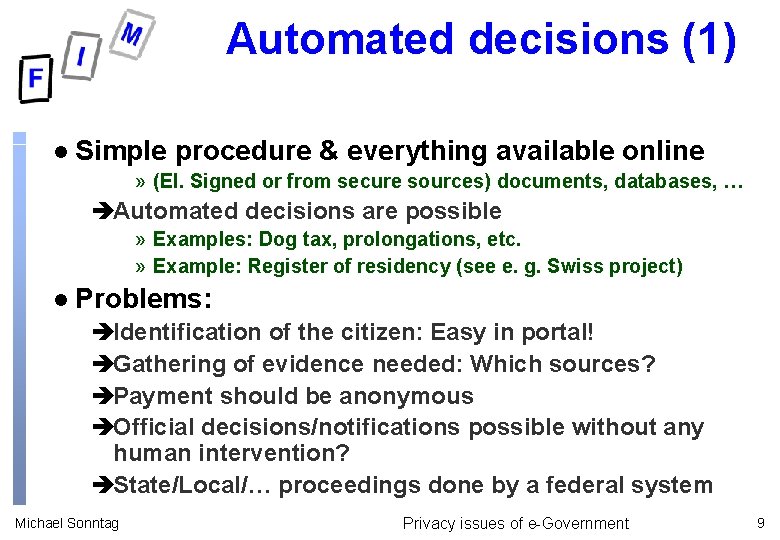 F I M

Automated decisions (1)

● Simple procedure & everything available online

» (El. Signed or from secure sources) documents, databases, …

➔Automated decisions are possible

» Examples: Dog tax, prolongations, etc.

» Example: Register of residency (see e. g. Swiss project)

● Problems:

➔Identification of the citizen: Easy in portal!

➔Gathering of evidence needed: Which sources?

➔Payment should be anonymous

➔Official decisions/notifications possible without any human intervention?

➔State/Local/… proceedings done by a federal system

Michael Sonntag

Privacy issues of e-Government

9